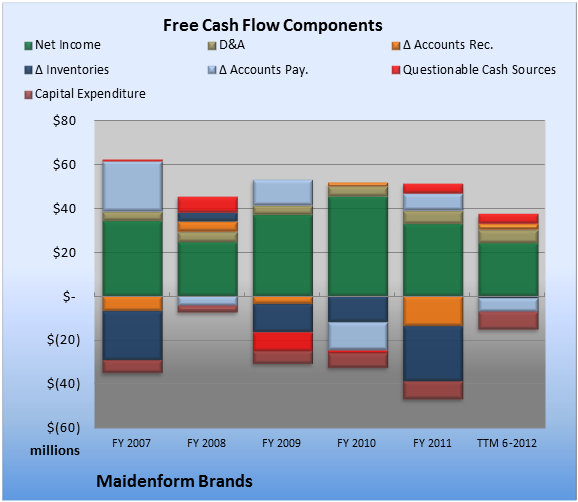 Free Cash Flow Components

Net Income
D&A
Δ Accounts Rec.
Δ Inventories
Δ Accounts Pay.
Questionable Cash Sources
Capital Expenditure

$80
$60
$40
$20
$-
$(20)
$(40)
$(60)

millions

FY 2007
FY 2008
FY 2009
FY 2010
FY 2011
TTM 6-2012

Maidenform Brands